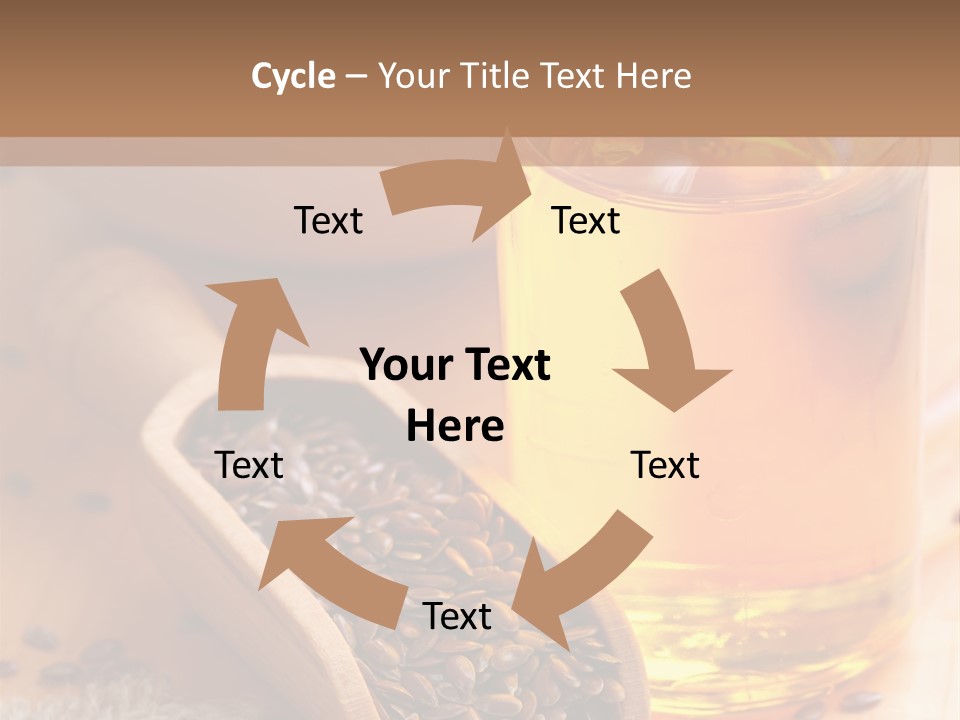 Cycle – Your Title Text Here

Text

Text

Your Text Here

Text

Text

Text